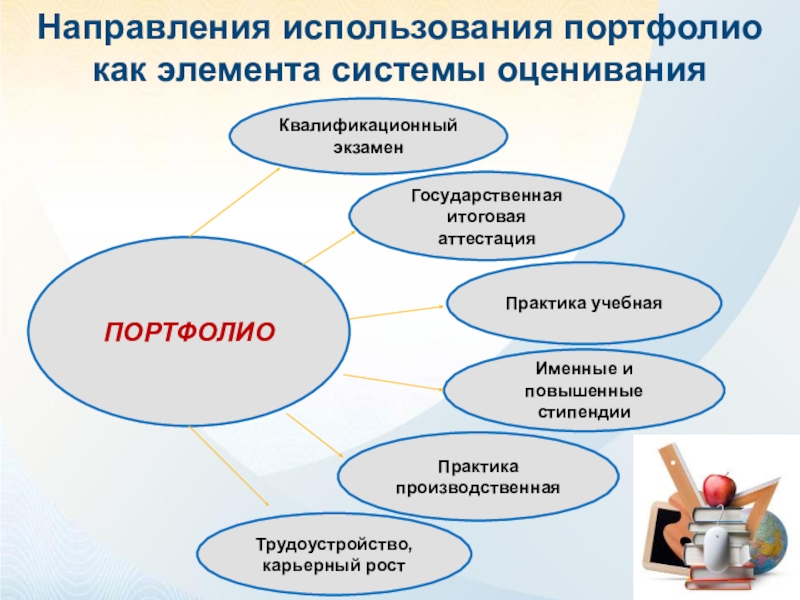 Направления использования портфолио как элемента системы оценивания

ПОРТФОЛИО

Квалификационный экзамен

Государственная итоговая аттестация

Практика учебная

Именные и повышенные стипендии

Практика производственная

Трудоустройство, карьерный рост